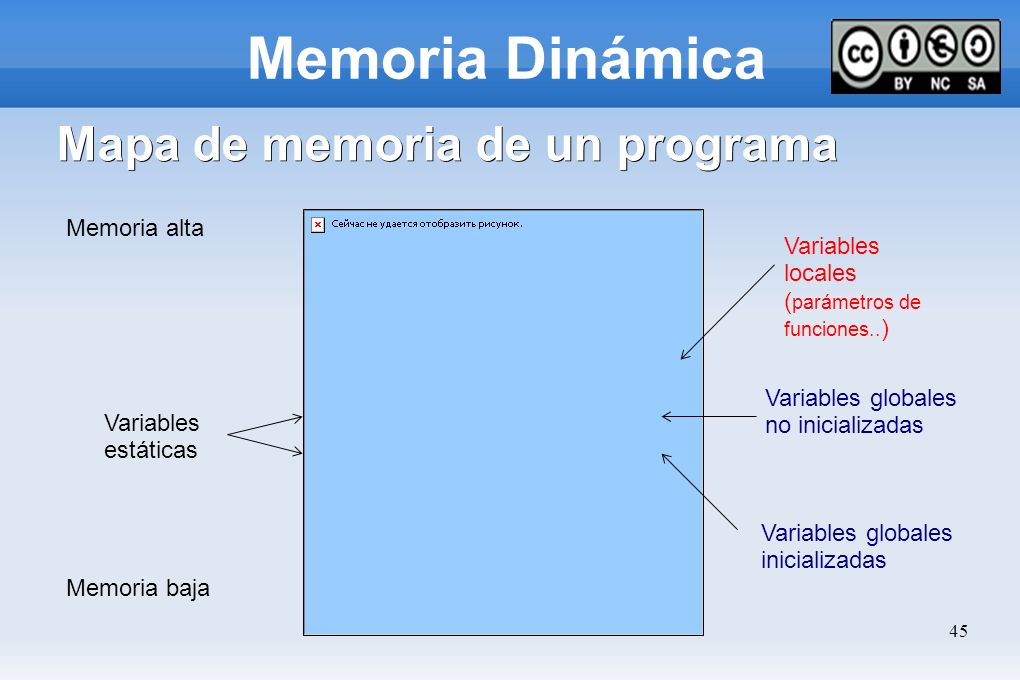 Memoria Dinámica

BY NC SA

Mapa de memoria de un programa

Memoria alta

Сейчас не удается отобразить рисунок.

Variables locales (parámetros de funciones..)

Variables globales no inicializadas

Variables estáticas

Variables globales inicializadas

Memoria baja

45